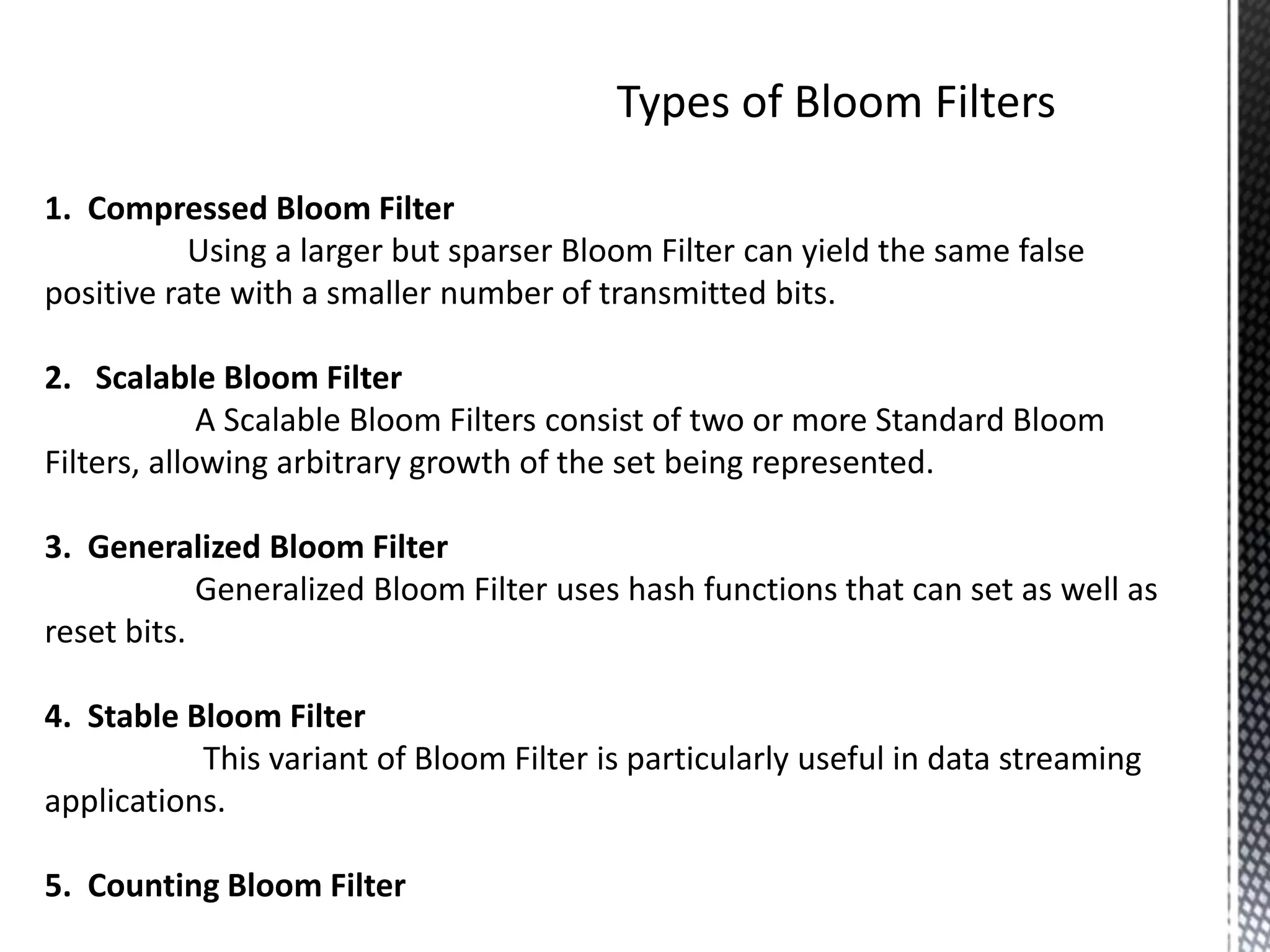 Types of Bloom Filters

1. Compressed Bloom Filter
Using a larger but sparser Bloom Filter can yield the same false positive rate with a smaller number of transmitted bits.

2. Scalable Bloom Filter
A Scalable Bloom Filters consist of two or more Standard Bloom Filters, allowing arbitrary growth of the set being represented.

3. Generalized Bloom Filter
Generalized Bloom Filter uses hash functions that can set as well as reset bits.

4. Stable Bloom Filter
This variant of Bloom Filter is particularly useful in data streaming applications.

5. Counting Bloom Filter